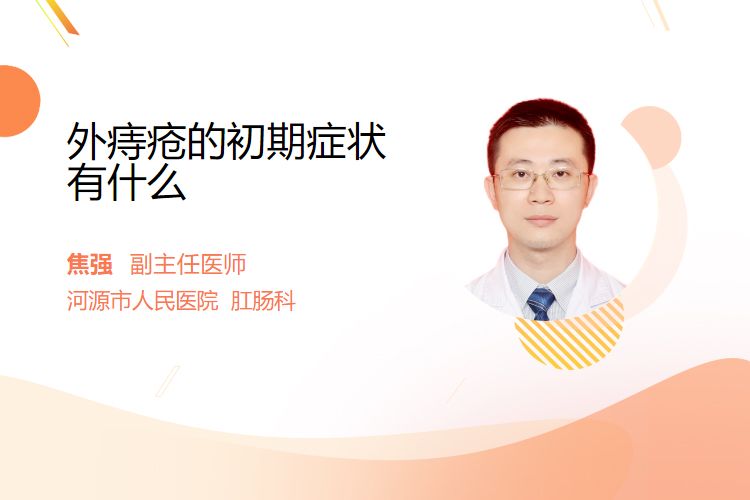 外痔疮的初期症状有什么

焦强 副主任医师
河源市人民医院 肛肠科